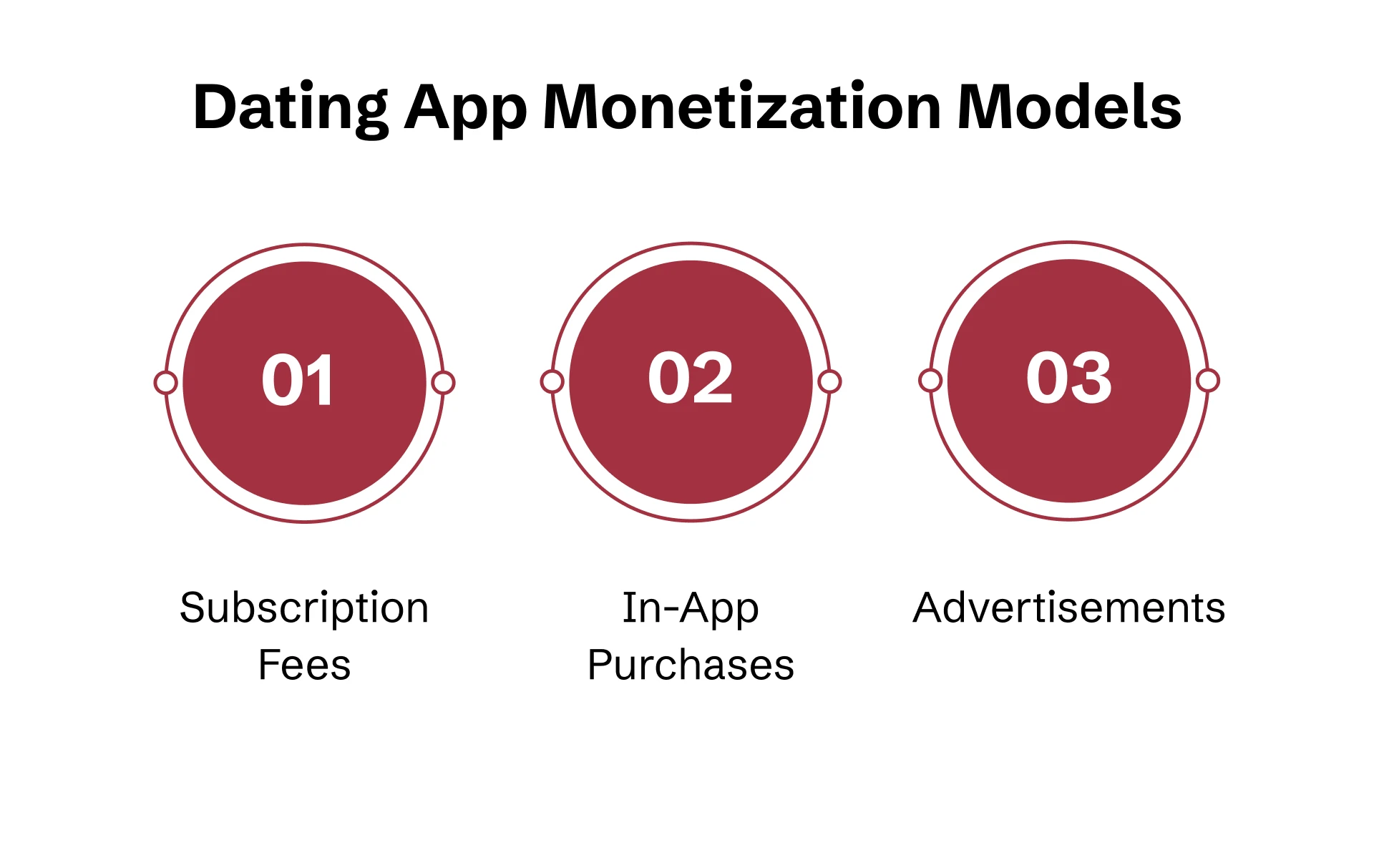 Dating App Monetization Models

01

Subscription Fees

02

In-App Purchases

03

Advertisements